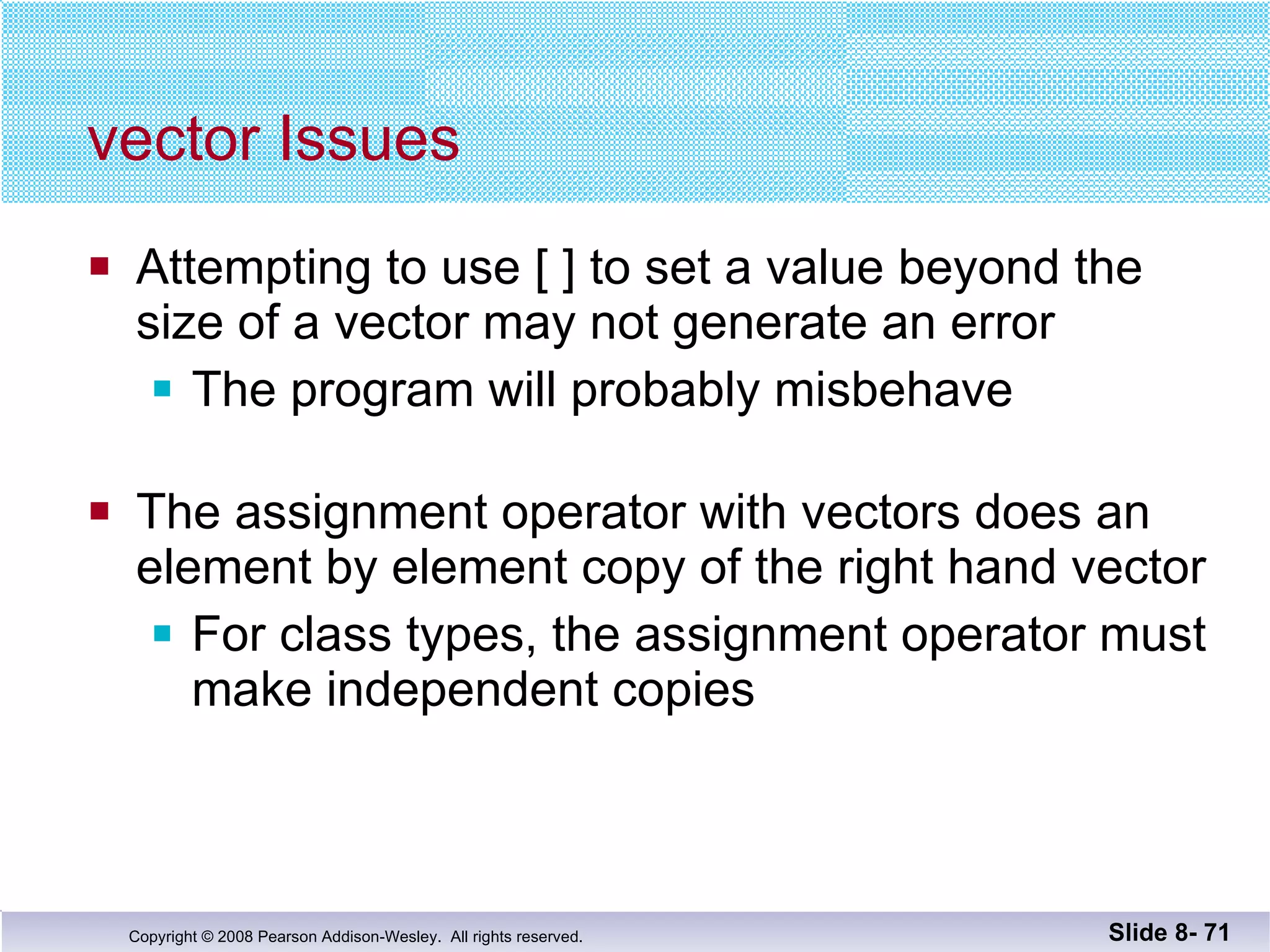 vector Issues

Attempting to use [ ] to set a value beyond the size of a vector may not generate an error

The program will probably misbehave

The assignment operator with vectors does an element by element copy of the right hand vector

For class types, the assignment operator must make independent copies

Copyright © 2008 Pearson Addison-Wesley. All rights reserved.

Slide 8- 71